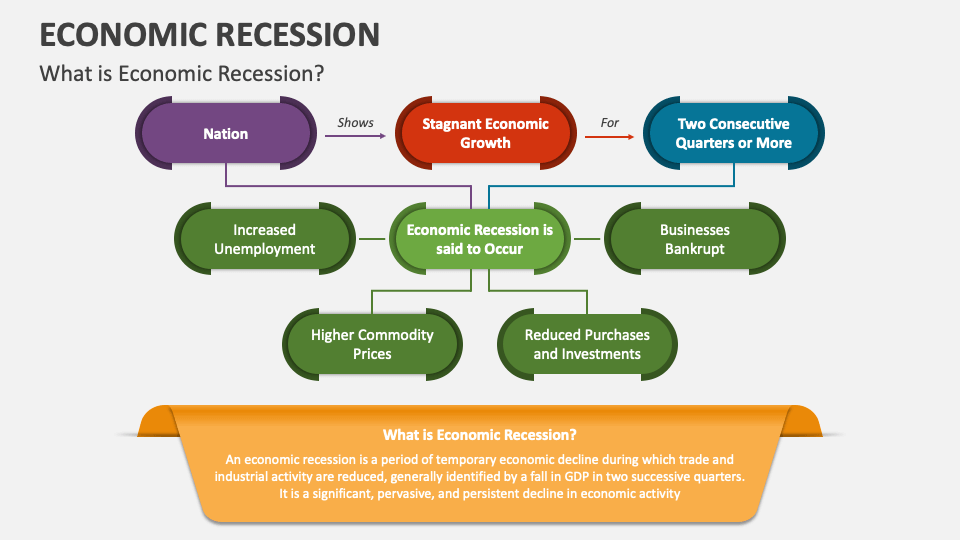 ECONOMIC RECESSION

What is Economic Recession?

Nation

Shows

Stagnant Economic Growth

For

Two Consecutive Quarters or More

Increased Unemployment

Economic Recession is said to Occur

Businesses Bankrupt

Higher Commodity Prices

Reduced Purchases and Investments

What is Economic Recession?

An economic recession is a period of temporary economic decline during which trade and industrial activity are reduced, generally identified by a fall in GDP in two successive quarters. It is a significant, pervasive, and persistent decline in economic activity